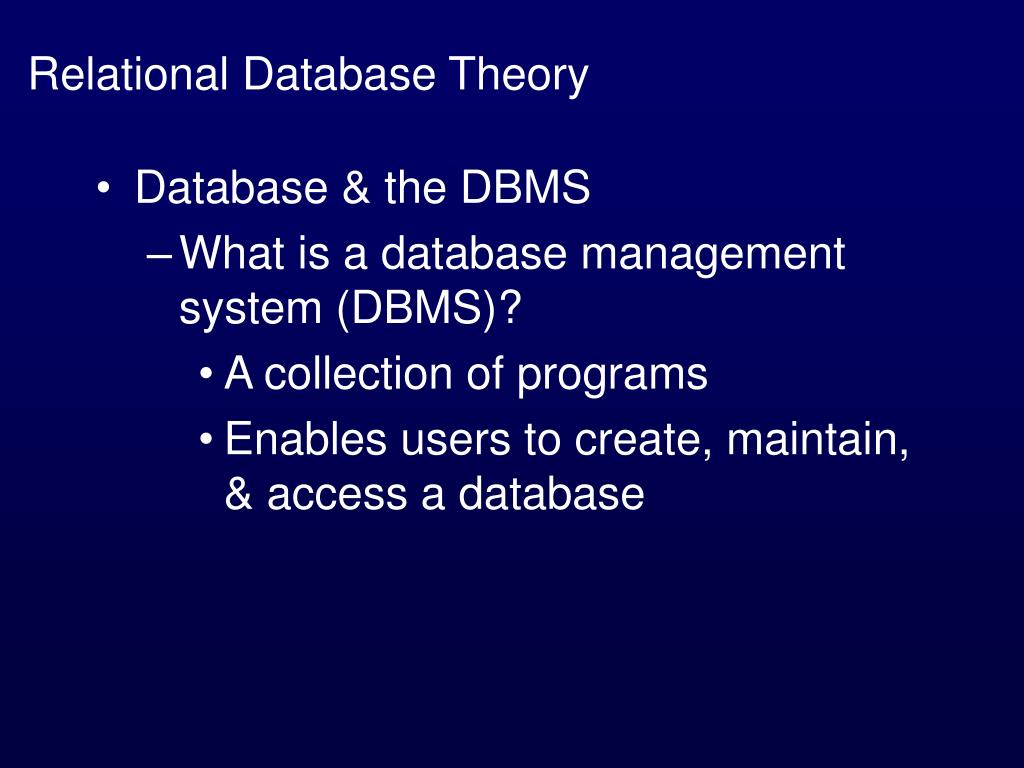 Relational Database Theory

• Database & the DBMS

– What is a database management system (DBMS)?

• A collection of programs

• Enables users to create, maintain, & access a database